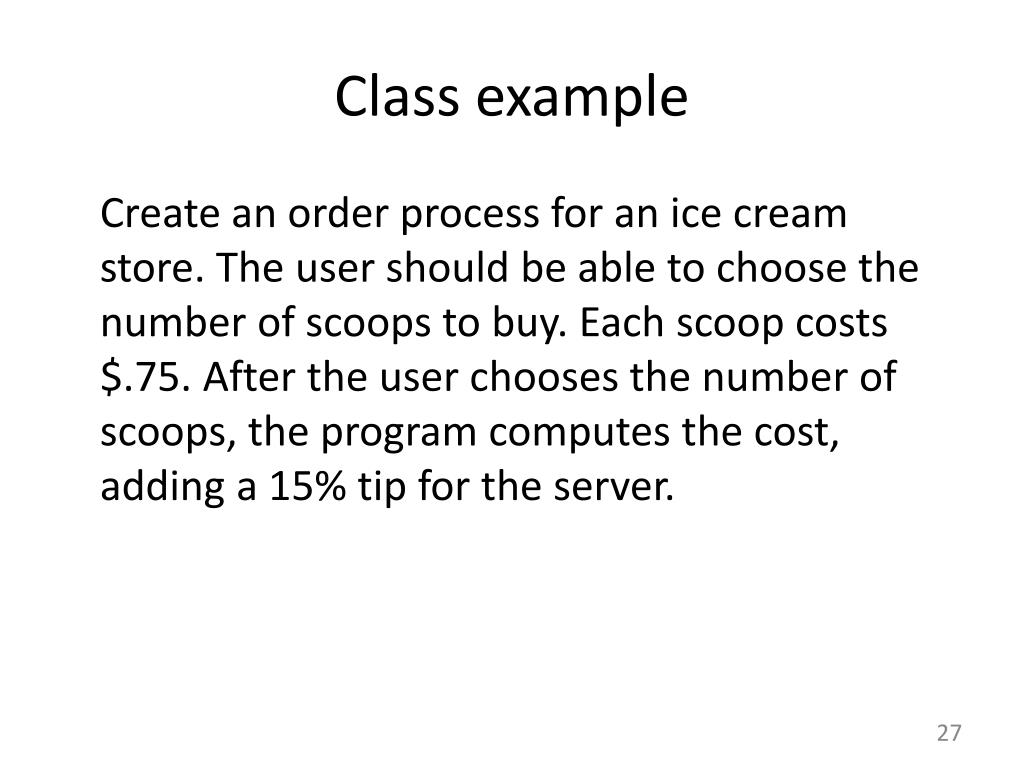 Class example

Create an order process for an ice cream store. The user should be able to choose the number of scoops to buy. Each scoop costs \$.75. After the user chooses the number of scoops, the program computes the cost, adding a 15% tip for the server.

27